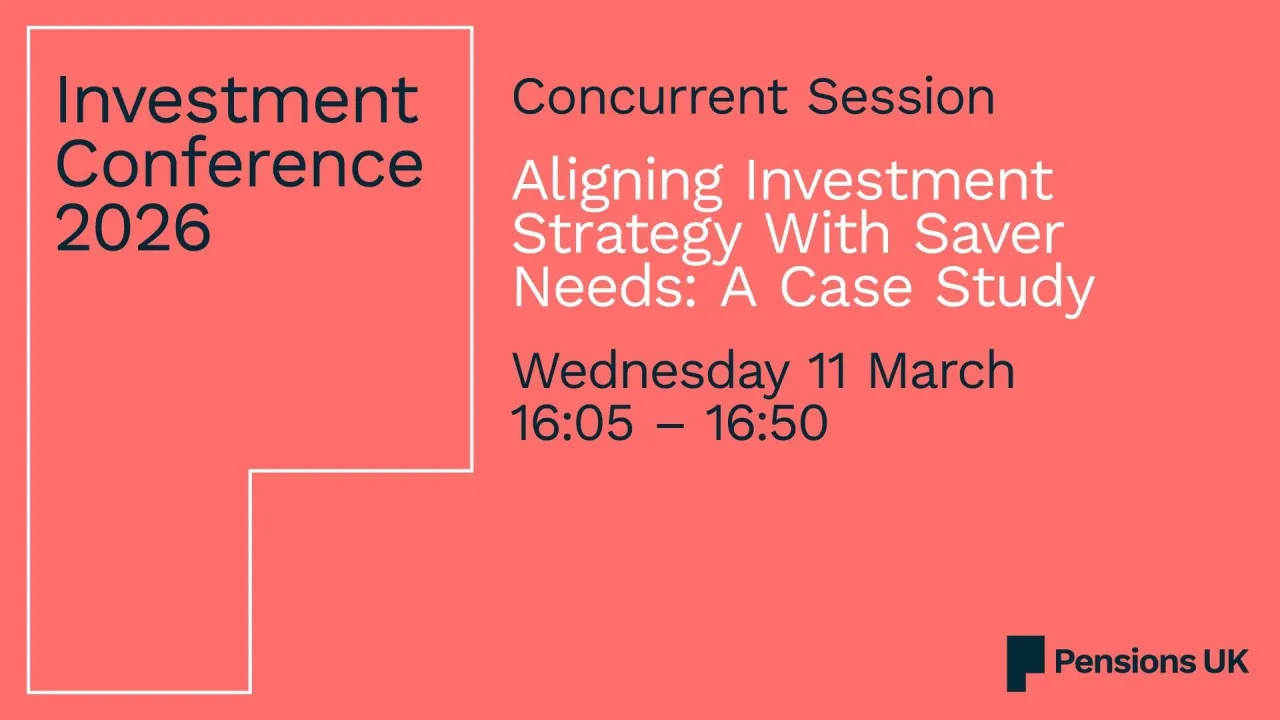 Investment Conference 2026

Concurrent Session

Aligning Investment Strategy With Saver Needs: A Case Study

Wednesday 11 March
16:05 – 16:50

Pensions UK